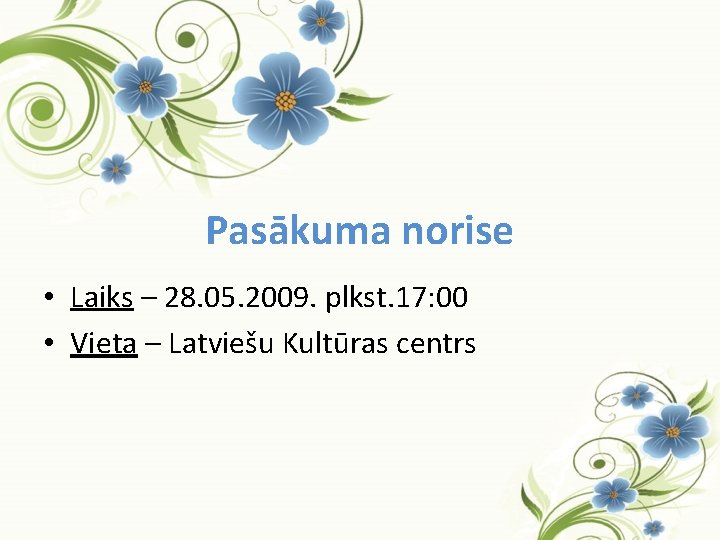 Pasākuma norise

• Laiks – 28.05.2009. plkst.17:00
• Vieta – Latviešu Kultūras centrs